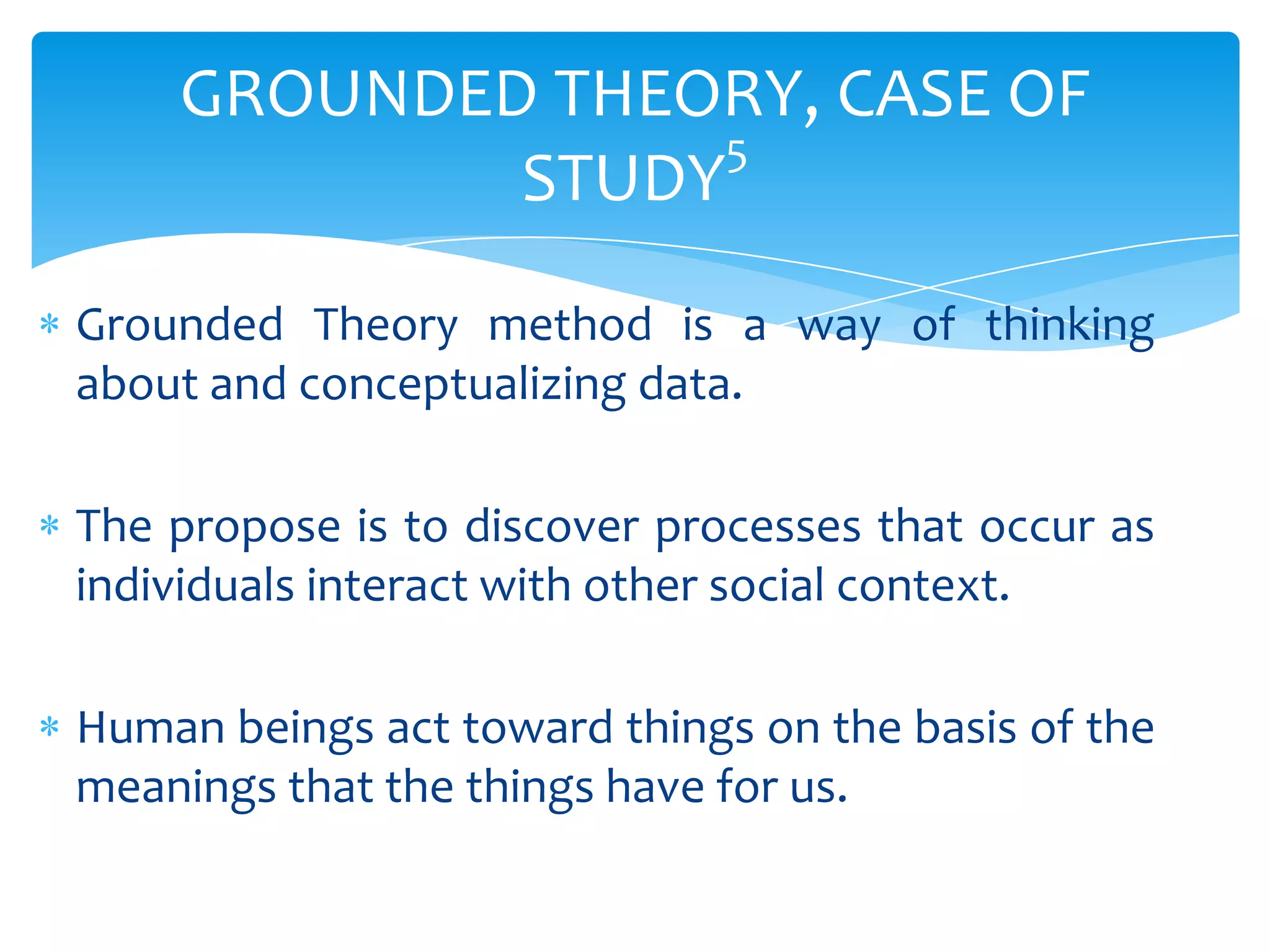 GROUNDED THEORY, CASE OF STUDY$^5$

* Grounded Theory method is a way of thinking about and conceptualizing data.

* The propose is to discover processes that occur as individuals interact with other social context.

* Human beings act toward things on the basis of the meanings that the things have for us.